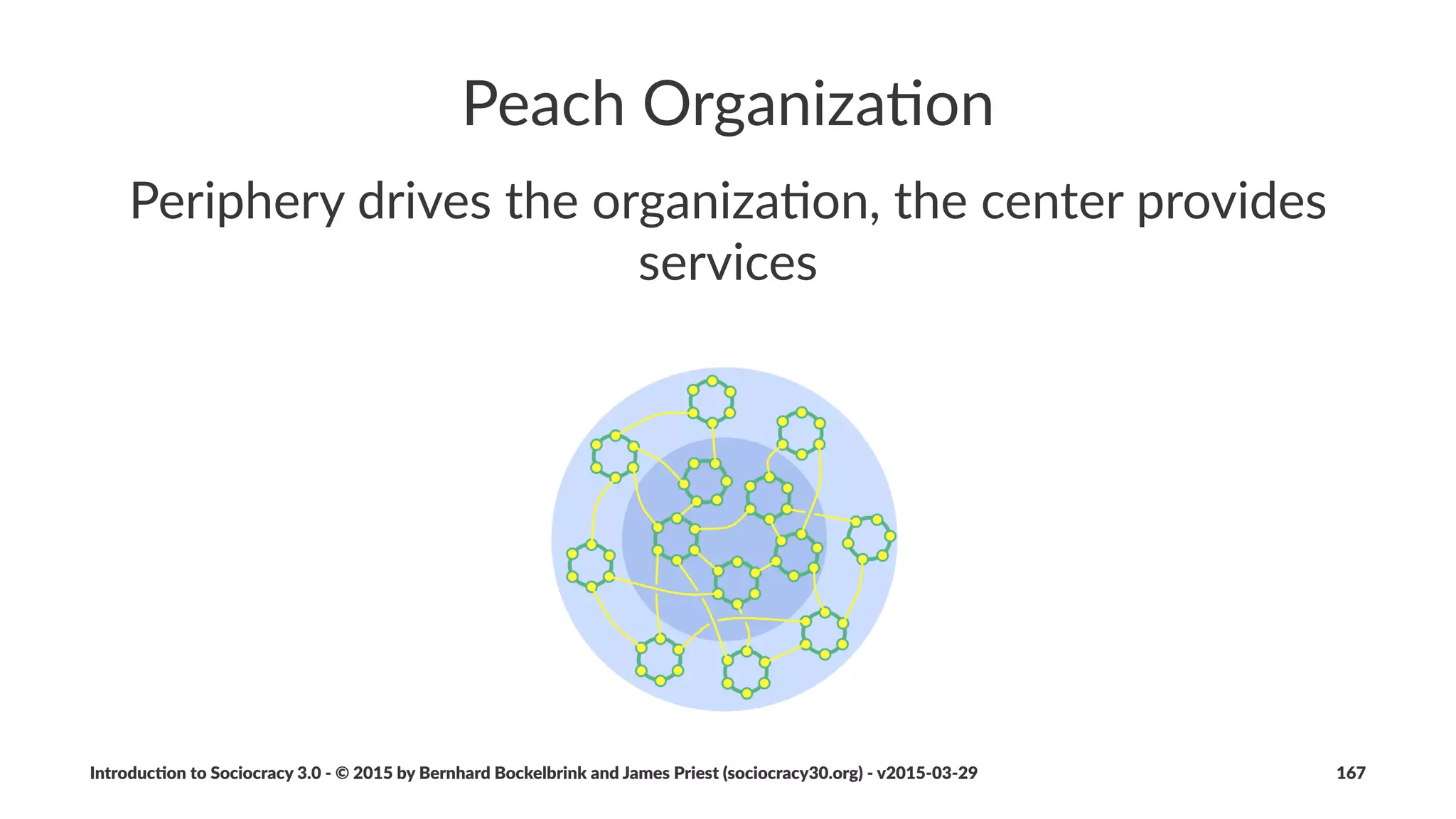 Peach Organization

Periphery drives the organization, the center provides services

Introduction to Sociocracy 3.0 - © 2015 by Bernhard Bockelbrink and James Priest (sociocracy30.org) - v2015-03-29

167